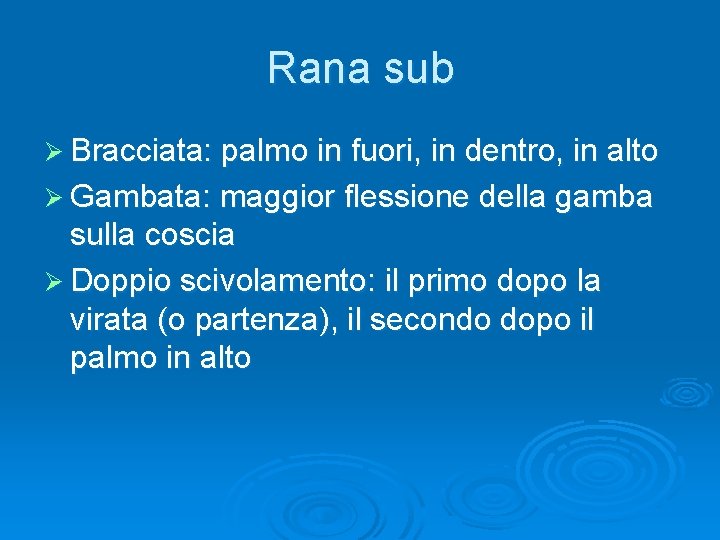 Rana sub

➢ Bracciata: palmo in fuori, in dentro, in alto

➢ Gambata: maggior flessione della gamba sulla coscia

➢ Doppio scivolamento: il primo dopo la virata (o partenza), il secondo dopo il palmo in alto